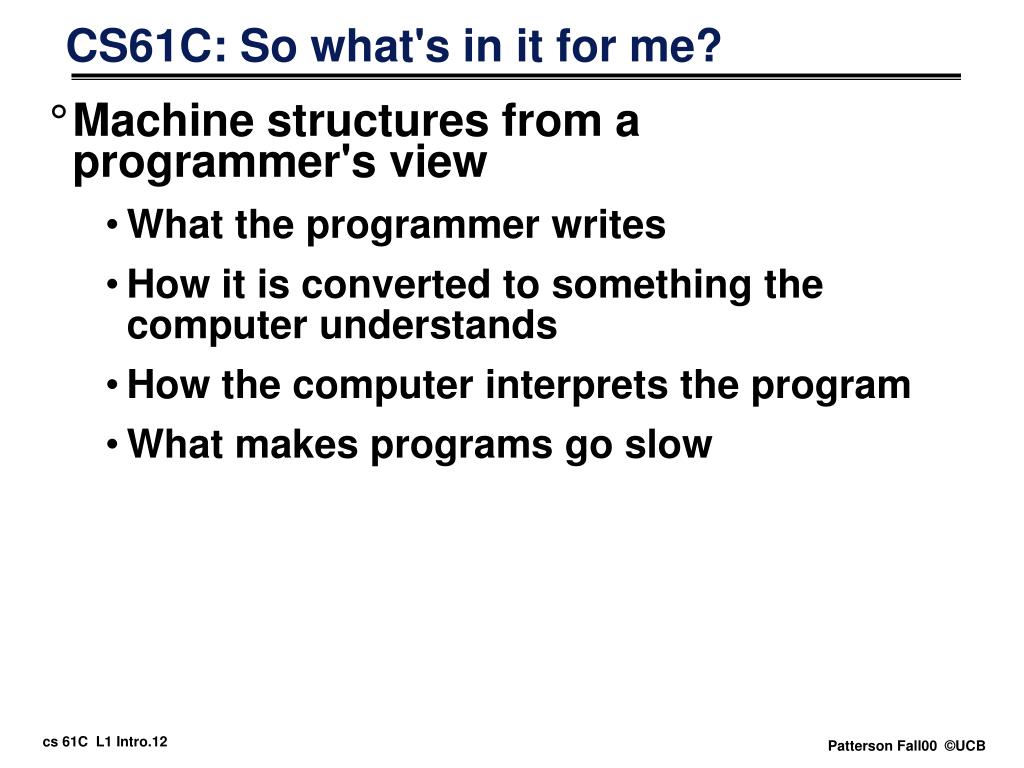 CS61C: So what's in it for me?

° Machine structures from a programmer's view

• What the programmer writes

• How it is converted to something the computer understands

• How the computer interprets the program

• What makes programs go slow

cs 61C L1 Intro.12

Patterson Fall00 ©UCB